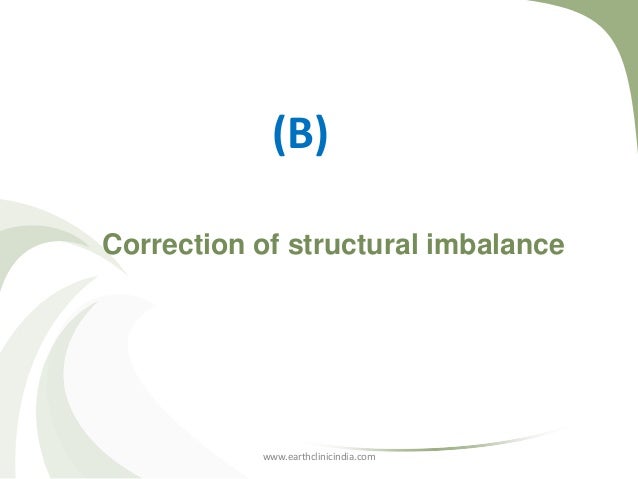 (B)

Correction of structural imbalance

www.earthclinicindia.com